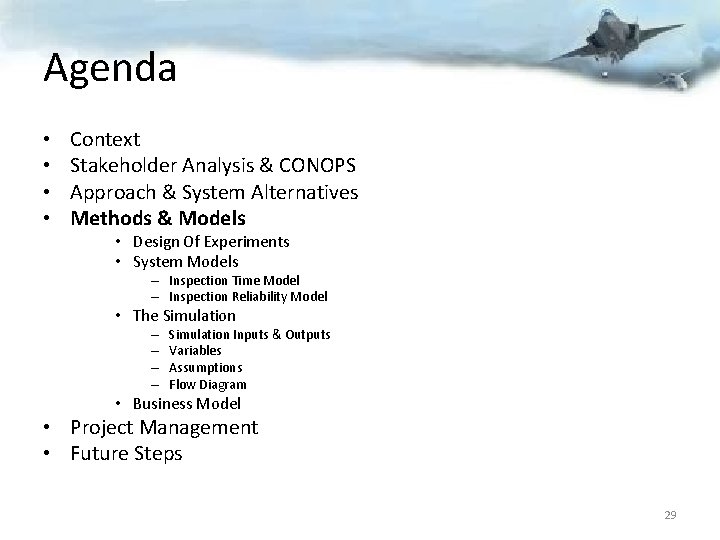 Agenda

• Context
• Stakeholder Analysis & CONOPS
• Approach & System Alternatives
• Methods & Models
  • Design Of Experiments
  • System Models
    – Inspection Time Model
    – Inspection Reliability Model
  • The Simulation
    – Simulation Inputs & Outputs
    – Variables
    – Assumptions
    – Flow Diagram
  • Business Model
• Project Management
• Future Steps

29